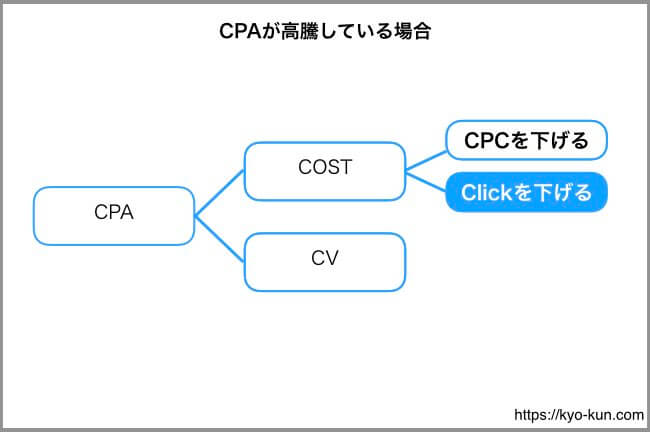 CPAが高騰している場合

CPA

COST

CV

CPCを下げる

Clickを下げる

https://kyo-kun.com